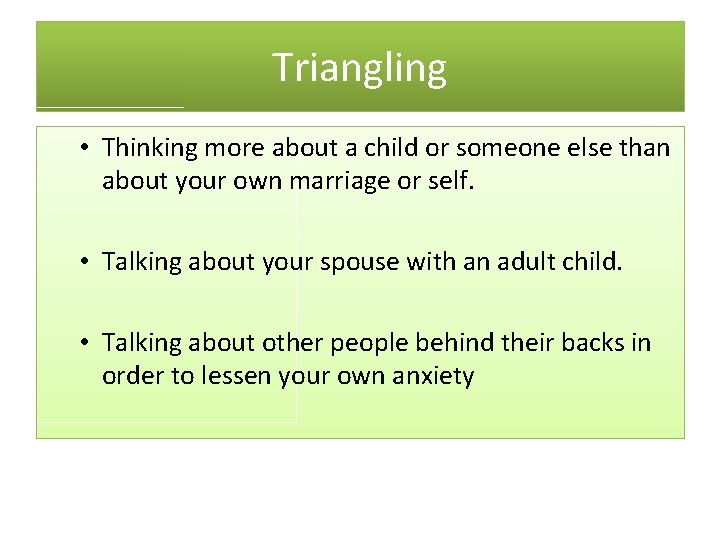 Triangling

• Thinking more about a child or someone else than about your own marriage or self.

• Talking about your spouse with an adult child.

• Talking about other people behind their backs in order to lessen your own anxiety